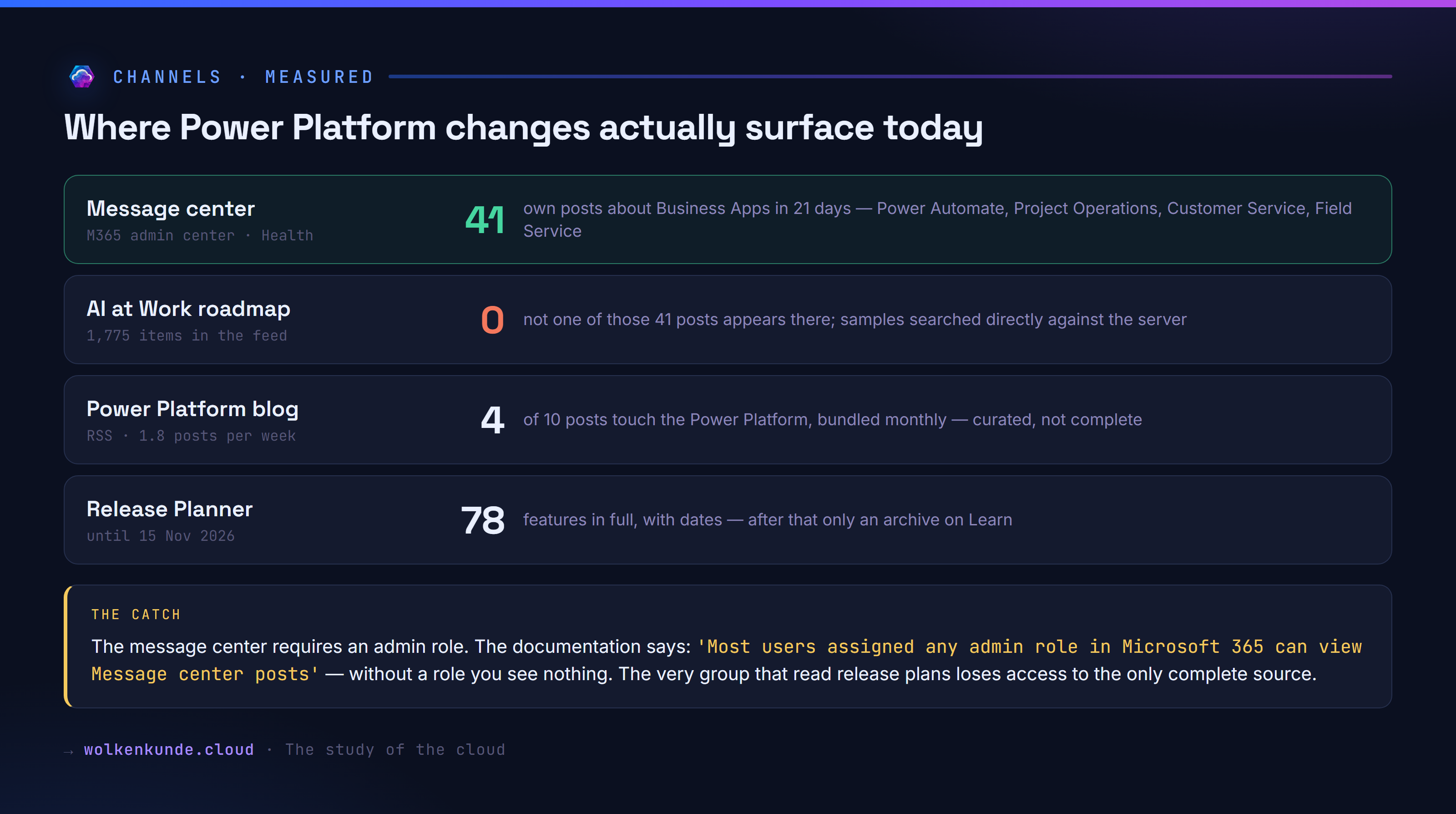 CHANNELS · MEASURED

Where Power Platform changes actually surface today

Message center
M365 admin center · Health
41
own posts about Business Apps in 21 days — Power Automate, Project Operations, Customer Service, Field Service

AI at Work roadmap
1,775 items in the feed
0
not one of those 41 posts appears there; samples searched directly against the server

Power Platform blog
RSS · 1.8 posts per week
4
of 10 posts touch the Power Platform, bundled monthly — curated, not complete

Release Planner
until 15 Nov 2026
78
features in full, with dates — after that only an archive on Learn

THE CATCH
The message center requires an admin role. The documentation says: 'Most users assigned any admin role in Microsoft 365 can view Message center posts' — without a role you see nothing. The very group that read release plans loses access to the only complete source.

→ wolkenkunde.cloud · The study of the cloud